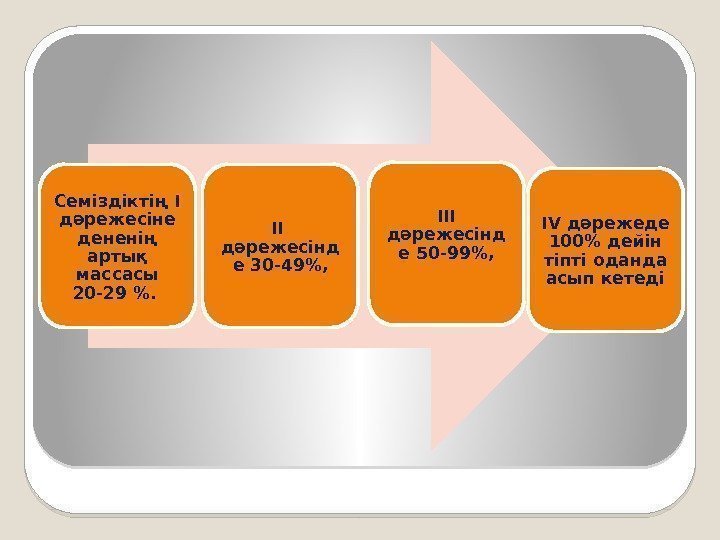 Семіздіктің I дәрежесіне дененің артық массасы 20-29 %.

II дәрежесінде 30-49%,

III дәрежесінде 50-99%,

IV дәрежеде 100% дейін тіпті оданда асып кетеді